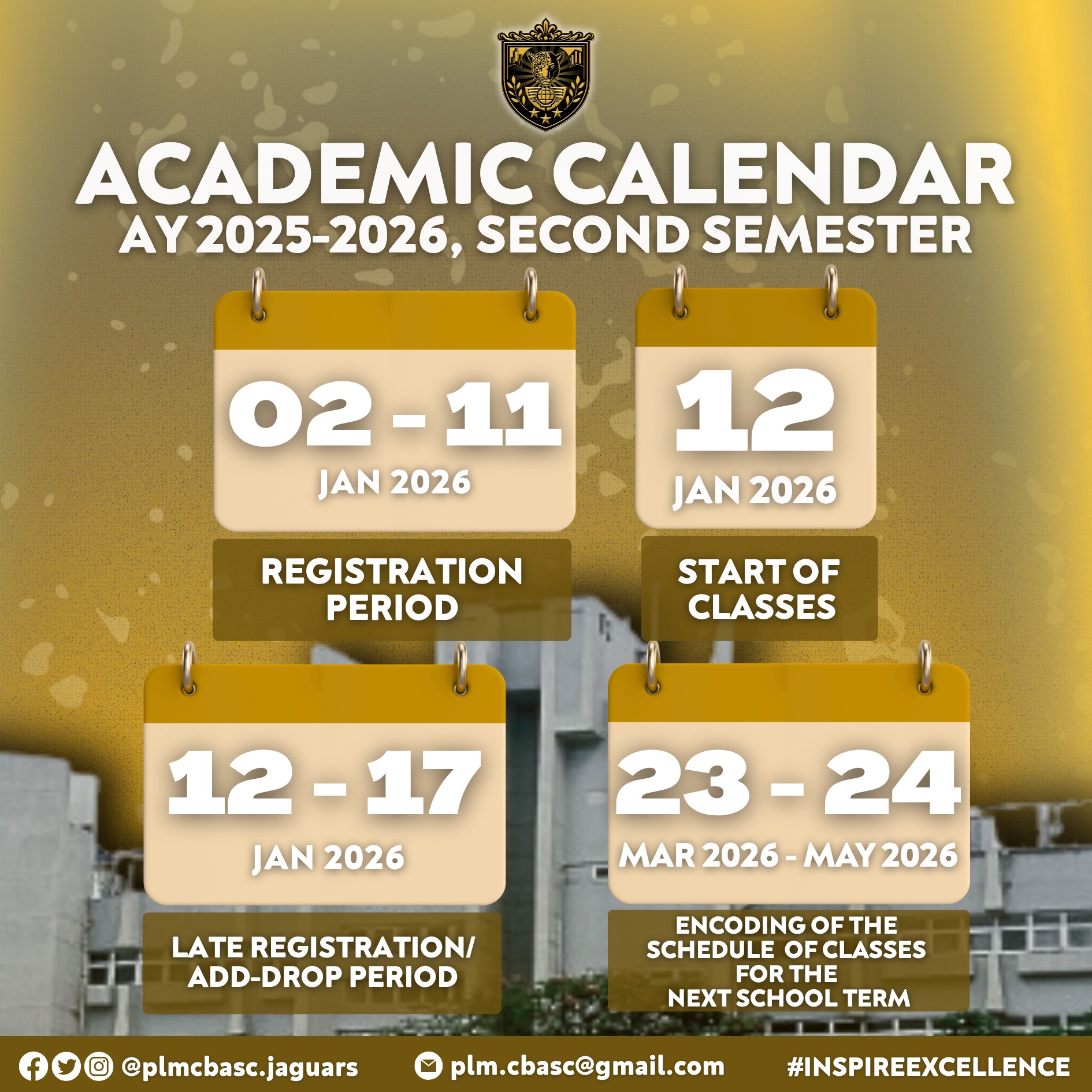 ACADEMIC CALENDAR
AY 2025-2026, SECOND SEMESTER

02 - 11
JAN 2026
REGISTRATION PERIOD

12
JAN 2026
START OF CLASSES

12 - 17
JAN 2026
LATE REGISTRATION/ ADD-DROP PERIOD

23 - 24
MAR 2026 - MAY 2026
ENCODING OF THE SCHEDULE OF CLASSES FOR THE NEXT SCHOOL TERM

@plmcbasc.jaguars plm.cbasc@gmail.com #INSPIREEXCELLENCE